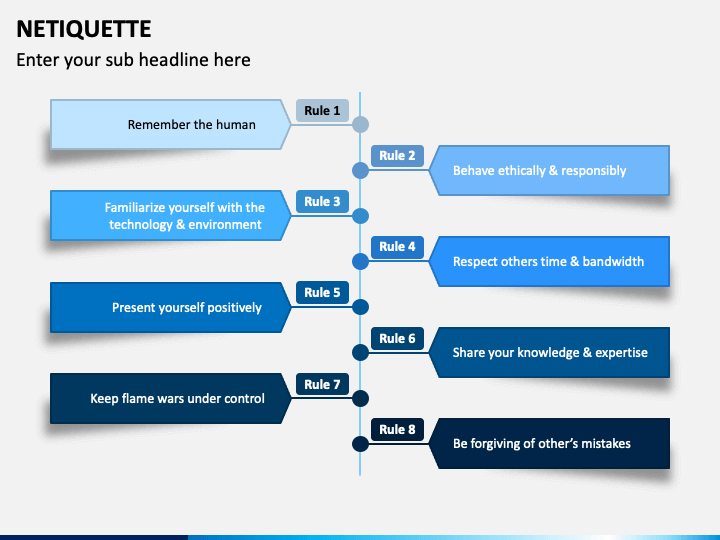 NETIQUETTE
Enter your sub headline here

Rule 1
Remember the human

Rule 2
Behave ethically & responsibly

Rule 3
Familiarize yourself with the technology & environment

Rule 4
Respect others time & bandwidth

Rule 5
Present yourself positively

Rule 6
Share your knowledge & expertise

Rule 7
Keep flame wars under control

Rule 8
Be forgiving of other's mistakes